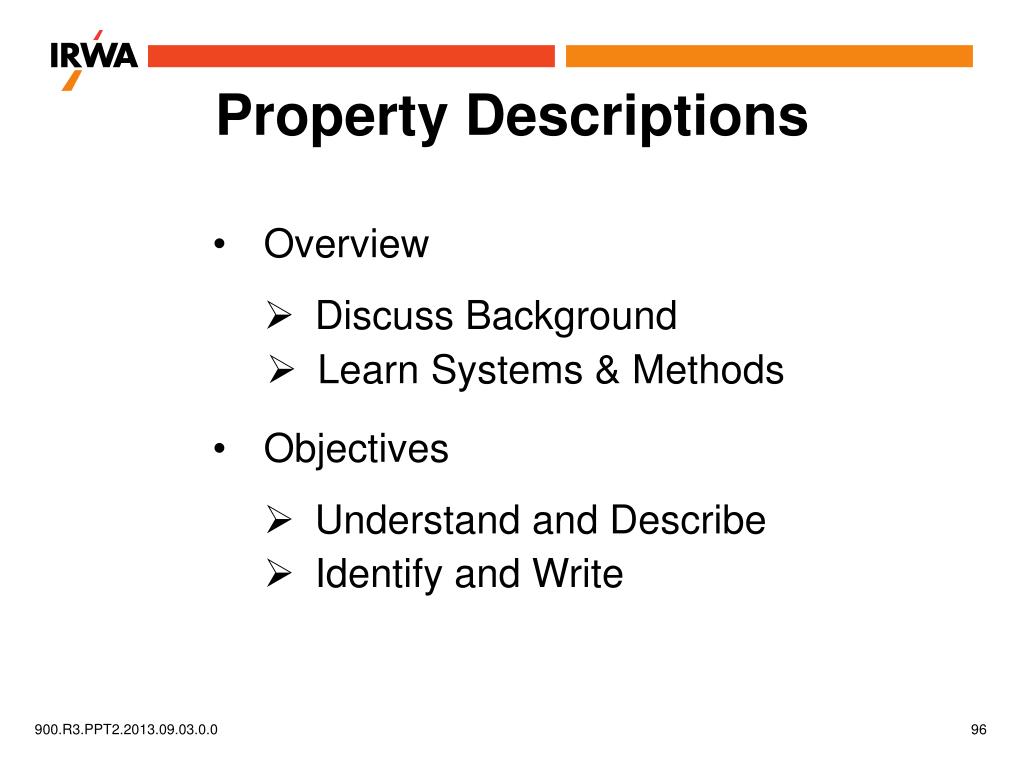 IRWA

Property Descriptions

• Overview

➢ Discuss Background
➢ Learn Systems & Methods

• Objectives

➢ Understand and Describe
➢ Identify and Write

900.R3.PPT2.2013.09.03.0.0

96